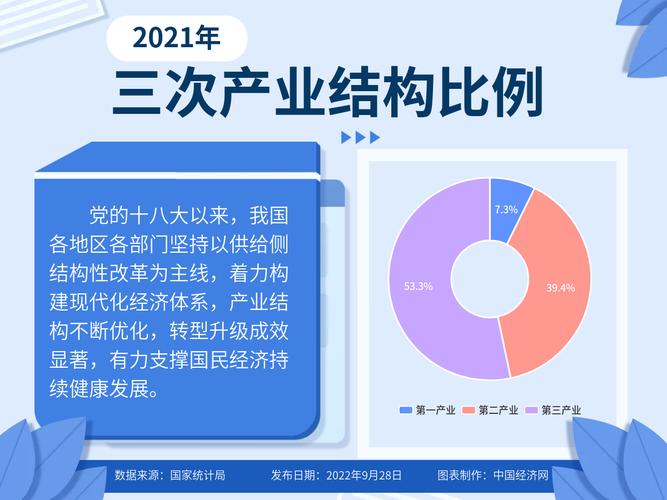 2021年

三次产业结构比例

党的十八大以来，我国各地区各部门坚持以供给侧结构性改革为主线，着力构建现代化经济体系，产业结构不断优化，转型升级成效显著，有力支撑国民经济持续健康发展。

7.3%
39.4%
53.3%

第一产业 第二产业 第三产业

数据来源：国家统计局 发布日期：2022年9月28日 图表制作：中国经济网